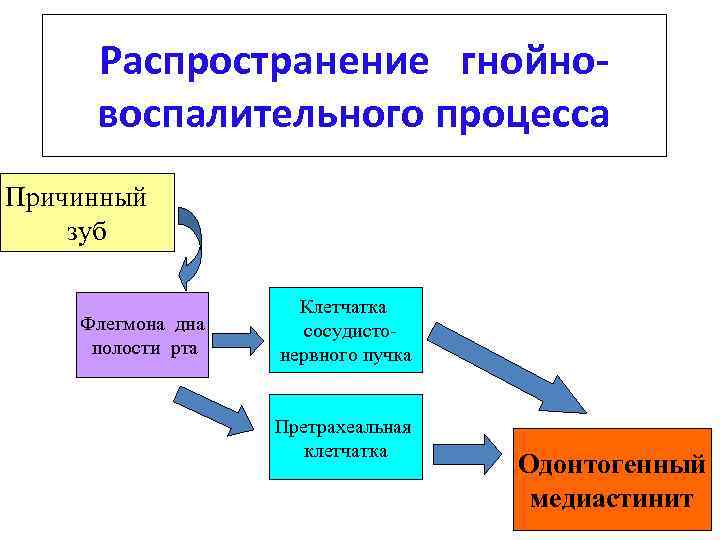 Распространение гнойно-воспалительного процесса

Причинный зуб

Флегмона дна полости рта

Клетчатка сосудисто-нервного пучка

Претрахеальная клетчатка

Одонтогенный медиастинит